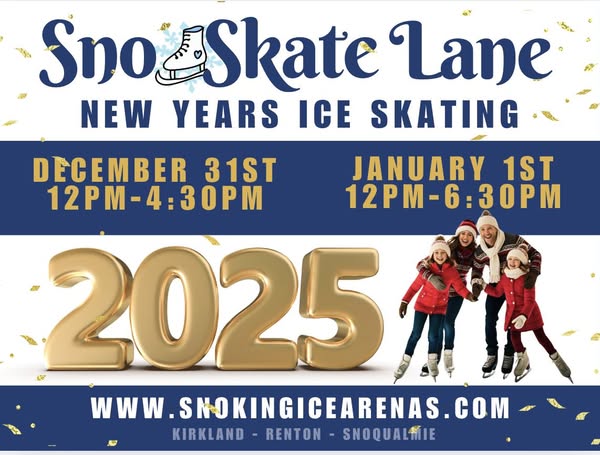 Sno Skate Lane
NEW YEARS ICE SKATING

DECEMBER 31ST
12PM-4:30PM

JANUARY 1ST
12PM-6:30PM

2025

WWW.SNOKINGICEARENAS.COM
KIRKLAND - RENTON - SNOQUALMIE